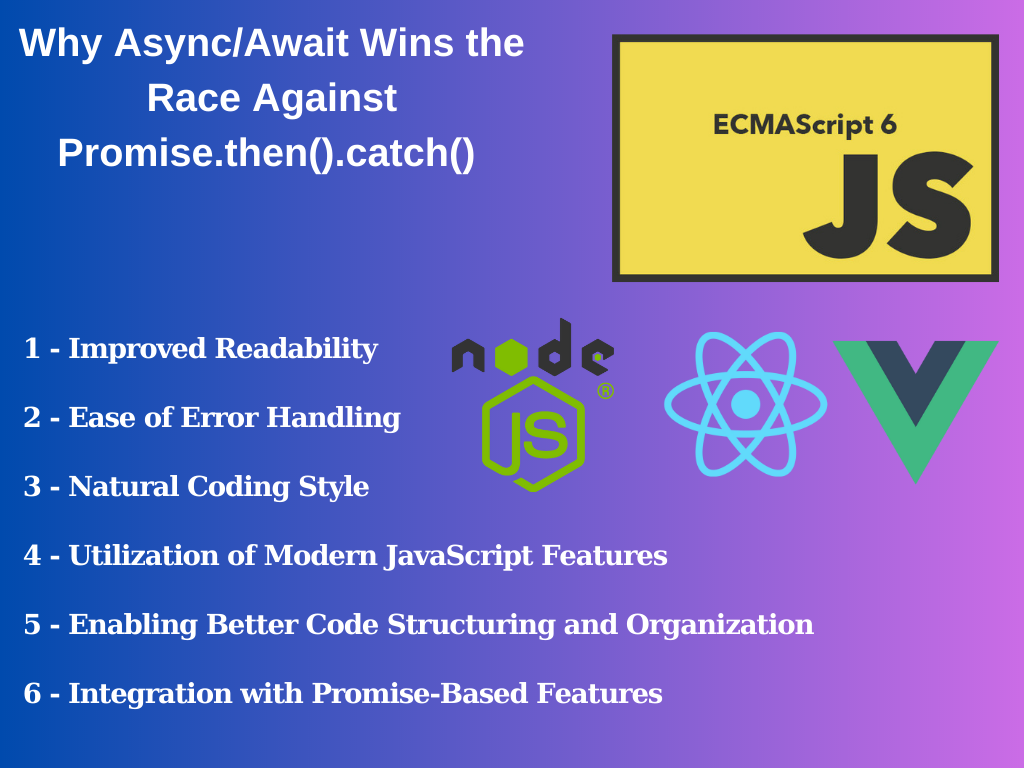 Why Async/Await Wins the Race Against Promise.then().catch()

ECMAScript 6
JS

1 - Improved Readability

2 - Ease of Error Handling

3 - Natural Coding Style

4 - Utilization of Modern JavaScript Features

5 - Enabling Better Code Structuring and Organization

6 - Integration with Promise-Based Features

node
JS
®